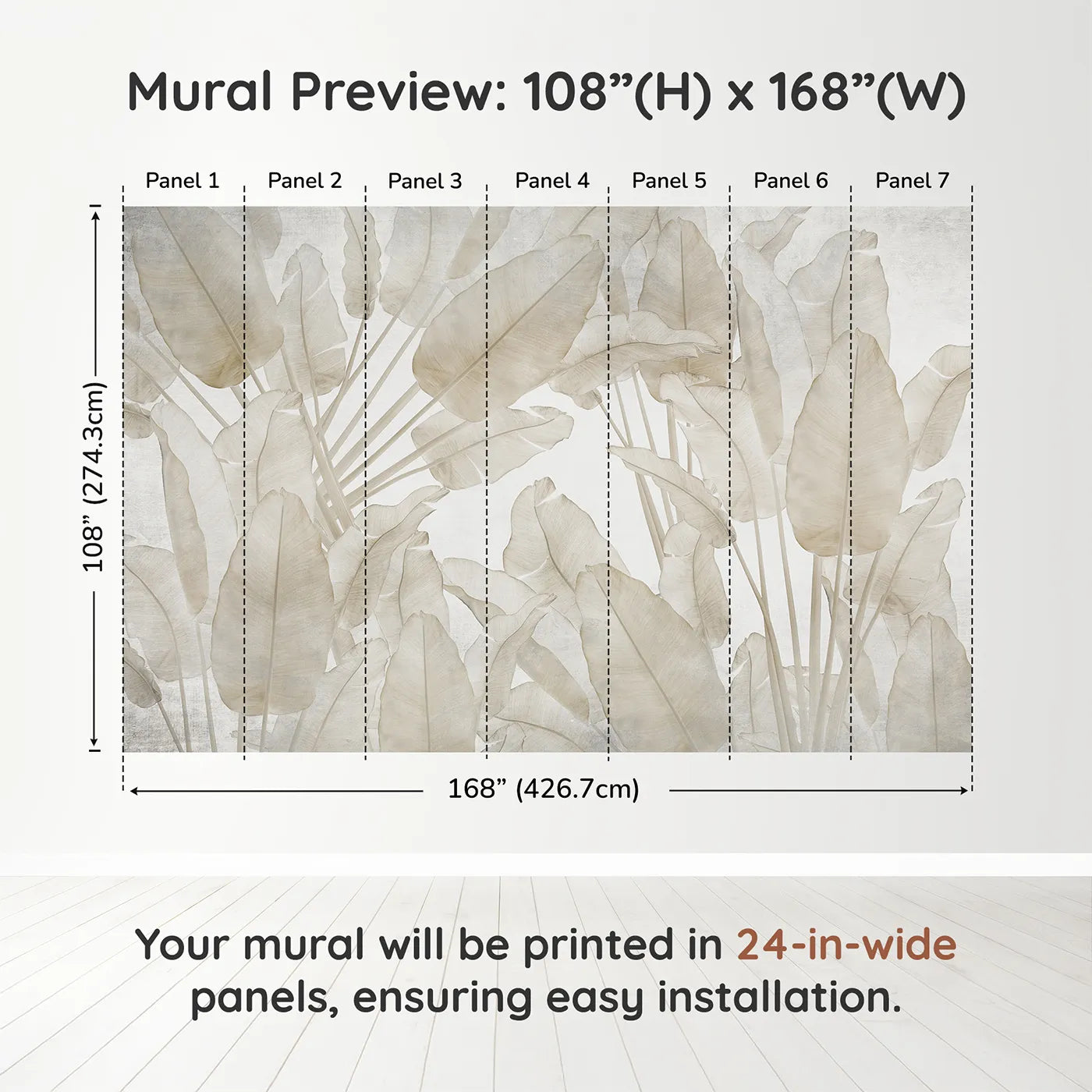 Mural Preview: 108”(H) x 168”(W)

Panel 1 Panel 2 Panel 3 Panel 4 Panel 5 Panel 6 Panel 7

108” (274.3cm)

168” (426.7cm)

Your mural will be printed in 24-in-wide panels, ensuring easy installation.